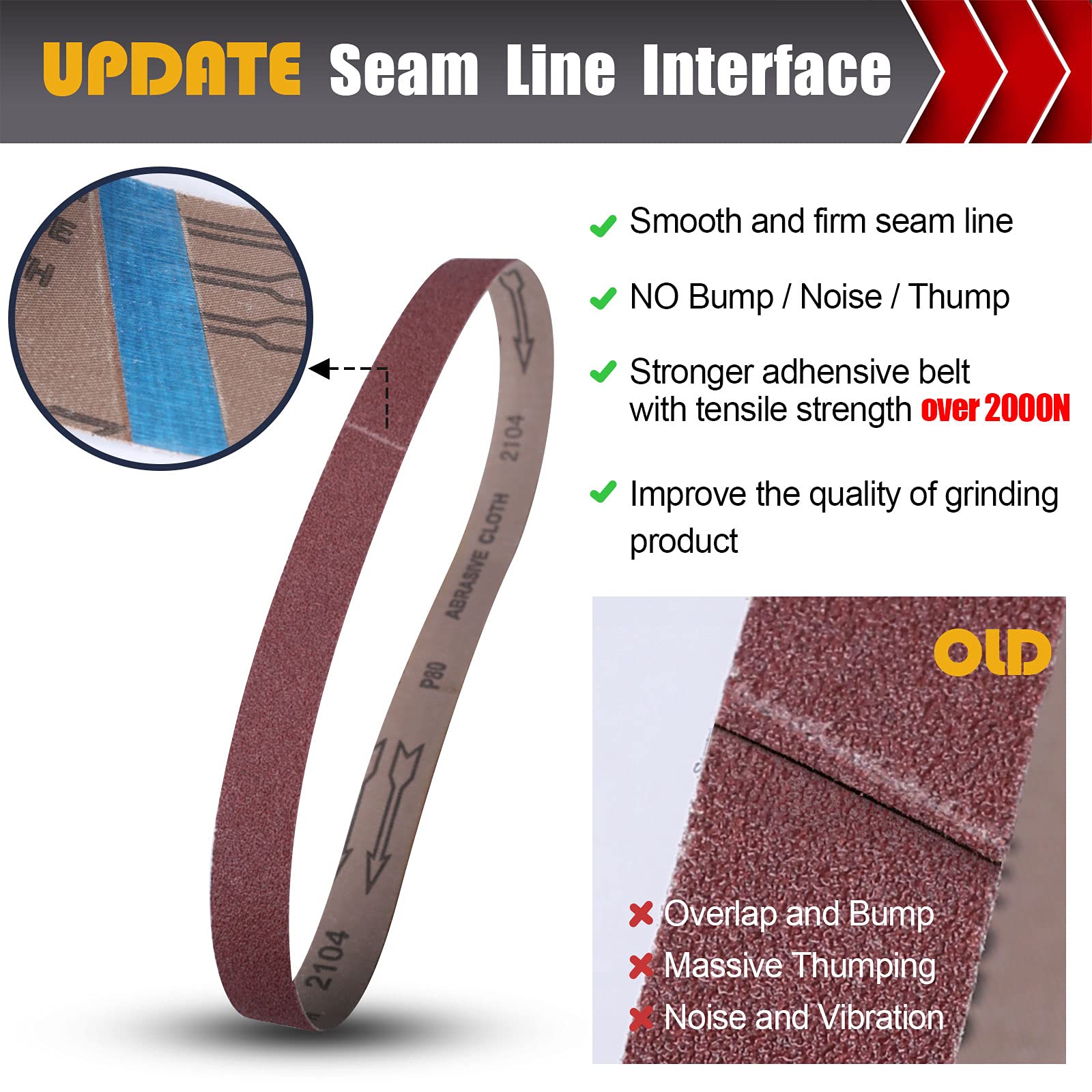 UPDATE Seam Line Interface

Smooth and firm seam line

NO Bump / Noise / Thump

Stronger adhensive belt with tensile strength over 2000N

Improve the quality of grinding product

2104

ABRASIVE CLOTH

P80

2104

OLD

Overlap and Bump
Massive Thumping
Noise and Vibration